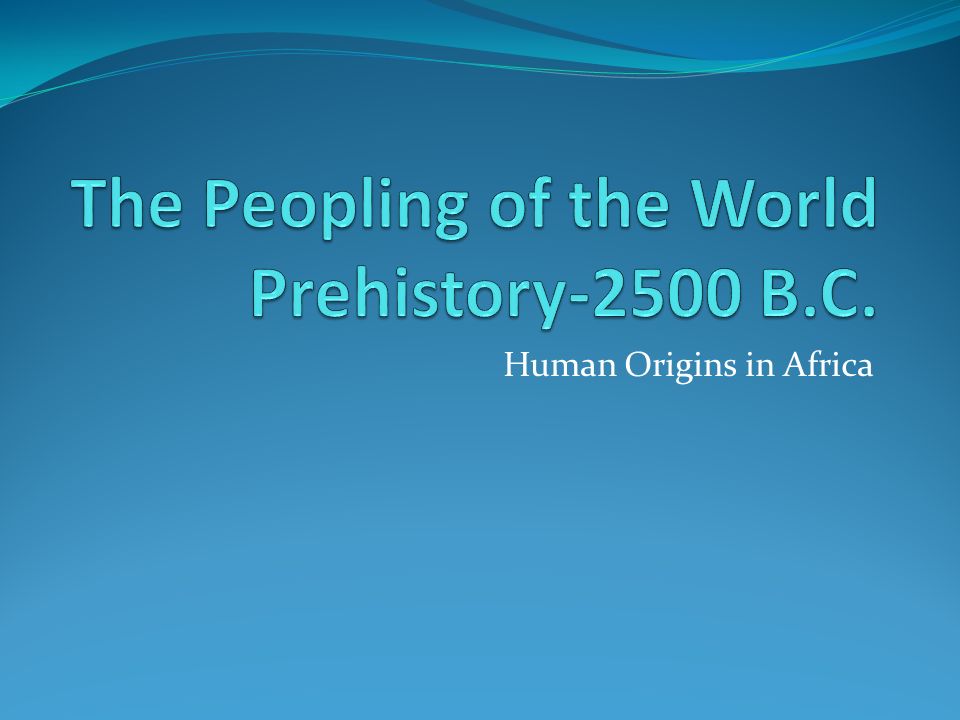 The Peopling of the World Prehistory-2500 B.C.

Human Origins in Africa